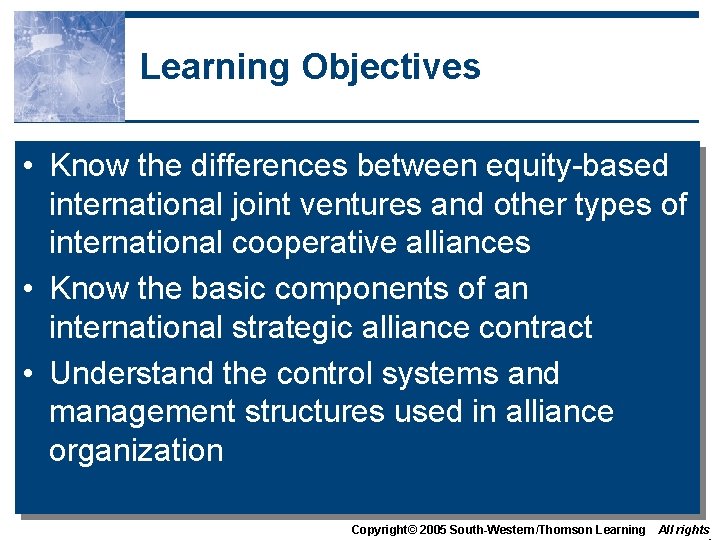 Learning Objectives

• Know the differences between equity-based international joint ventures and other types of international cooperative alliances

• Know the basic components of an international strategic alliance contract

• Understand the control systems and management structures used in alliance organization

Copyright© 2005 South-Western/Thomson Learning All rights